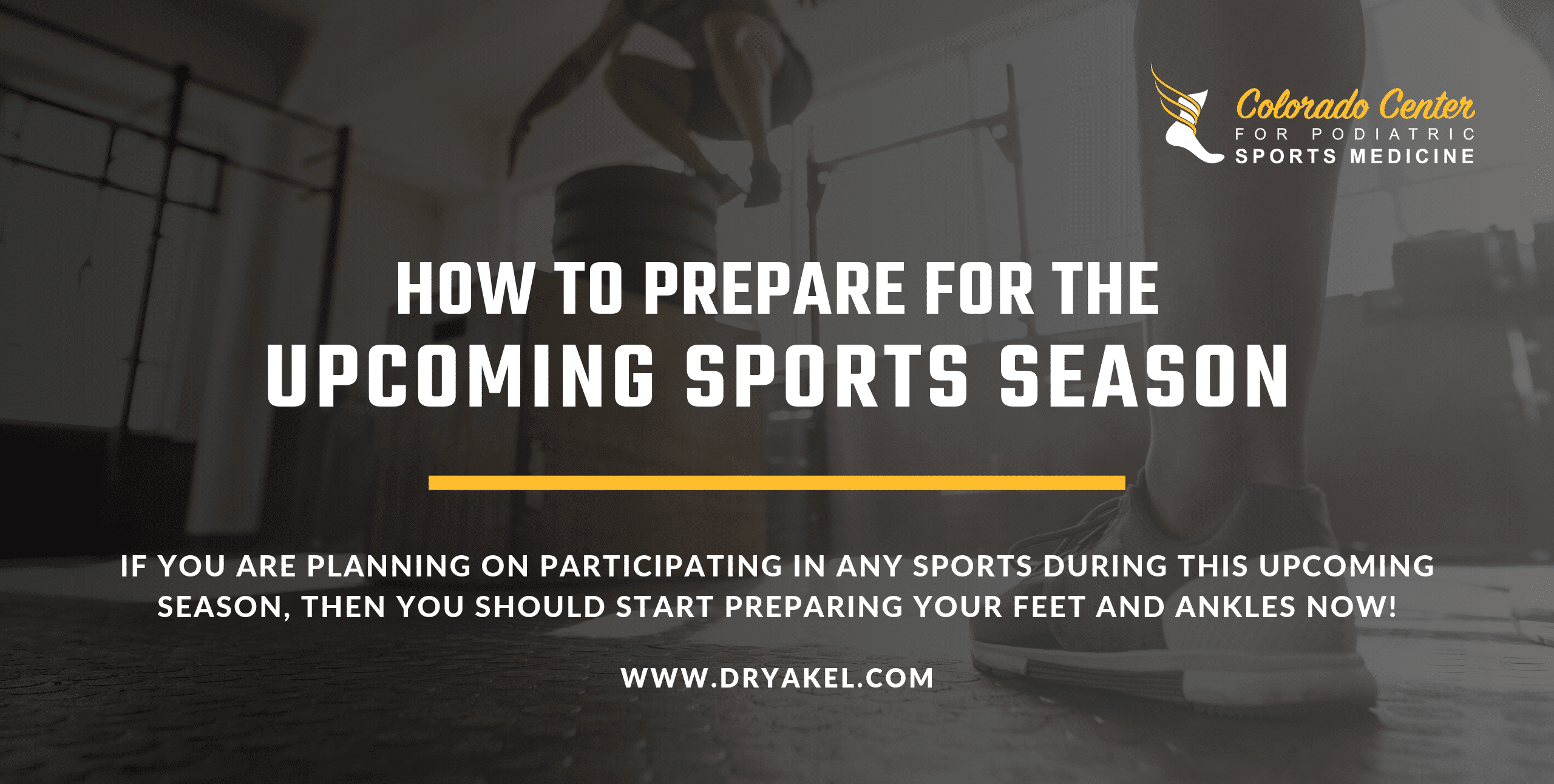 Colorado Center
FOR PODIATRIC
SPORTS MEDICINE

HOW TO PREPARE FOR THE
UPCOMING SPORTS SEASON

IF YOU ARE PLANNING ON PARTICIPATING IN ANY SPORTS DURING THIS UPCOMING SEASON, THEN YOU SHOULD START PREPARING YOUR FEET AND ANKLES NOW!

WWW.DRYAKEL.COM